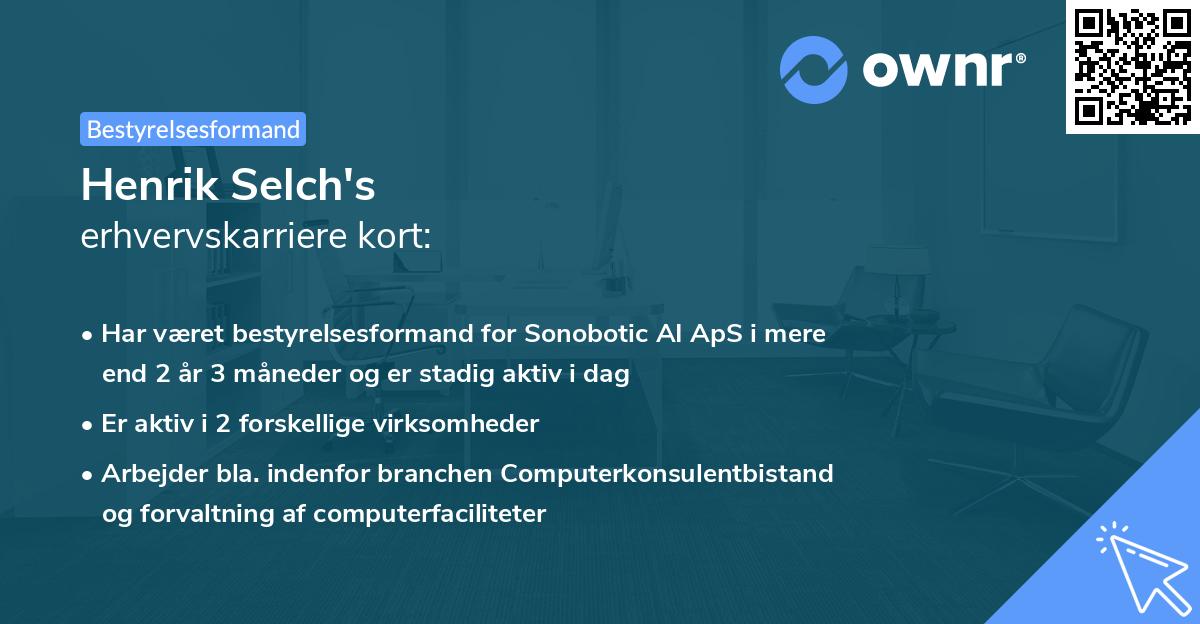 ownr®

Bestyrelsesformand

Henrik Selch's
erhvervskarriere kort:

• Har været bestyrelsesformand for Sonobotic AI ApS i mere end 2 år 3 måneder og er stadig aktiv i dag

• Er aktiv i 2 forskellige virksomheder

• Arbejder bla. indenfor branchen Computerkonsulentbistand og forvaltning af computerfaciliteter